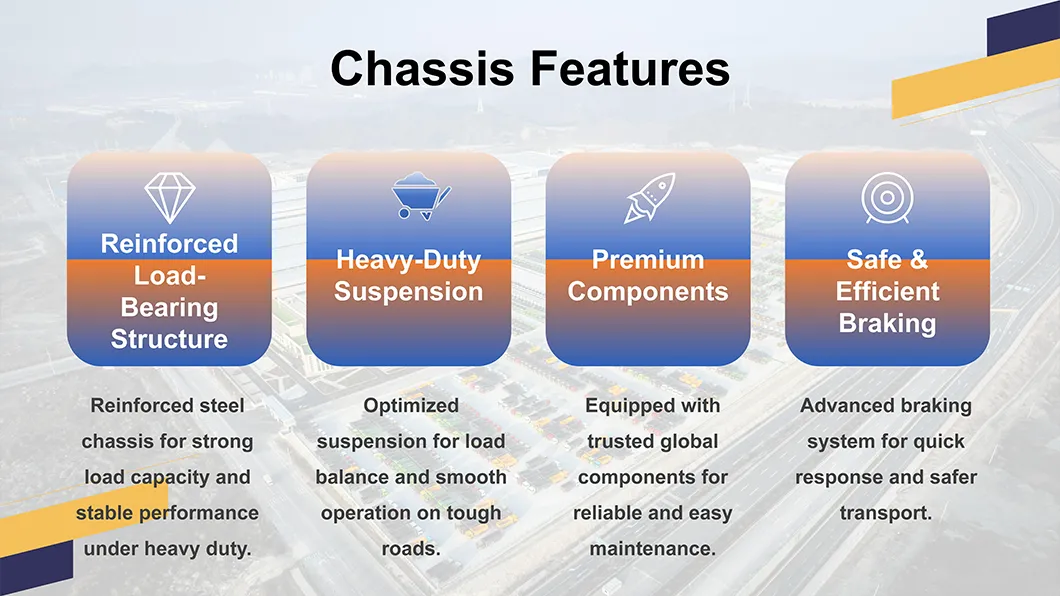 Chassis Features

Reinforced Load-Bearing Structure

Reinforced steel chassis for strong load capacity and stable performance under heavy duty.

Heavy-Duty Suspension

Optimized suspension for load balance and smooth operation on tough roads.

Premium Components

Equipped with trusted global components for reliable and easy maintenance.

Safe & Efficient Braking

Advanced braking system for quick response and safer transport.